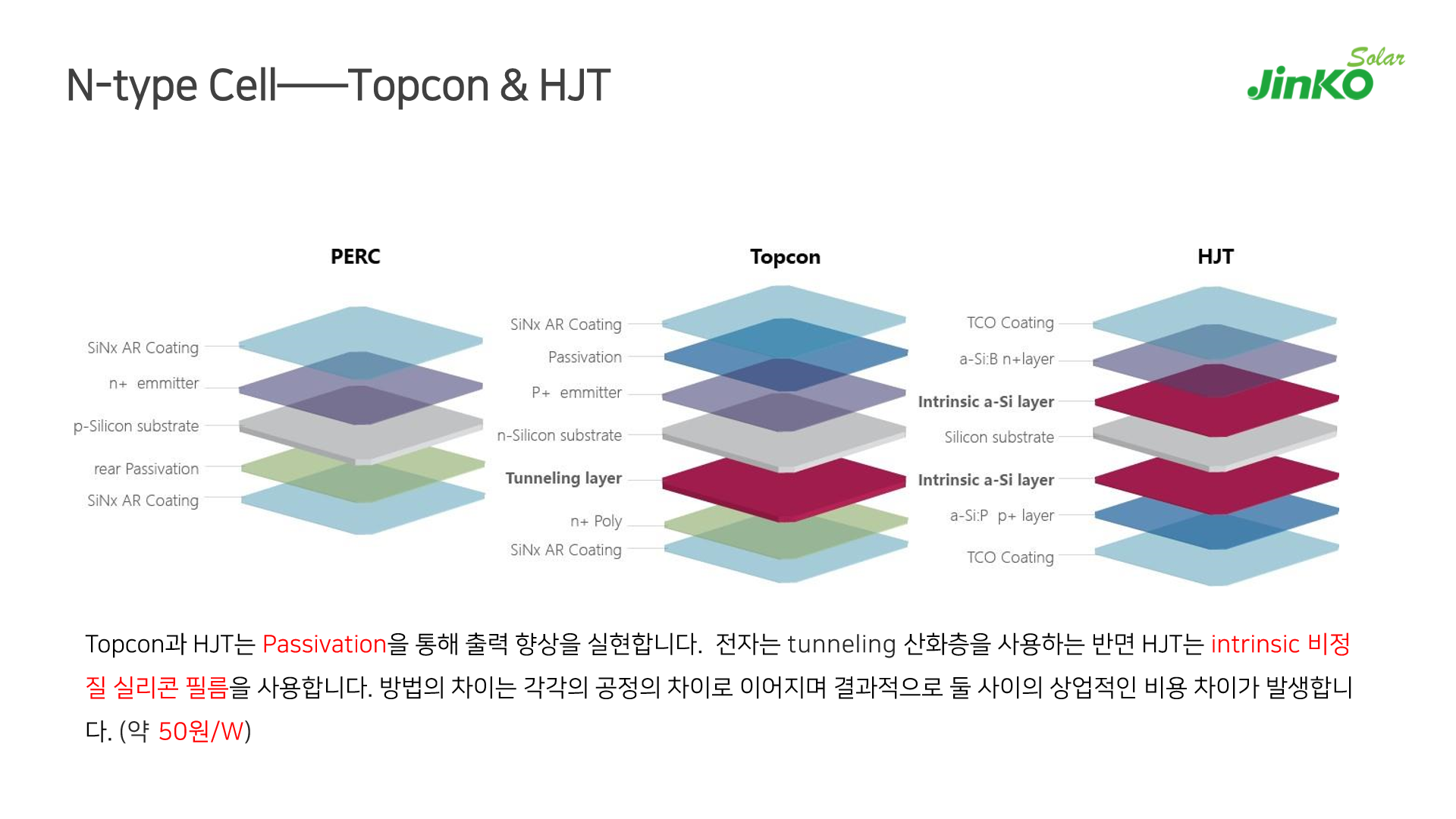 N-type Cell——Topcon & HJT

JinKO Solar

PERC

SiNx AR Coating
n+ emmitter
p-Silicon substrate
rear Passivation
SiNx AR Coating

Topcon

SiNx AR Coating
Passivation
P+ emmitter
n-Silicon substrate
Tunneling layer
n+ Poly
SiNx AR Coating

HJT

TCO Coating
a-Si:B n+layer
Intrinsic a-Si layer
Silicon substrate
Intrinsic a-Si layer
a-Si:P p+ layer
TCO Coating

Topcon과 HJT는 Passivation을 통해 출력 향상을 실현합니다. 전자는 tunneling 산화층을 사용하는 반면 HJT는 intrinsic 비정질 실리콘 필름을 사용합니다. 방법의 차이는 각각의 공정의 차이로 이어지며 결과적으로 둘 사이의 상업적인 비용 차이가 발생합니다. (약 50원/W)